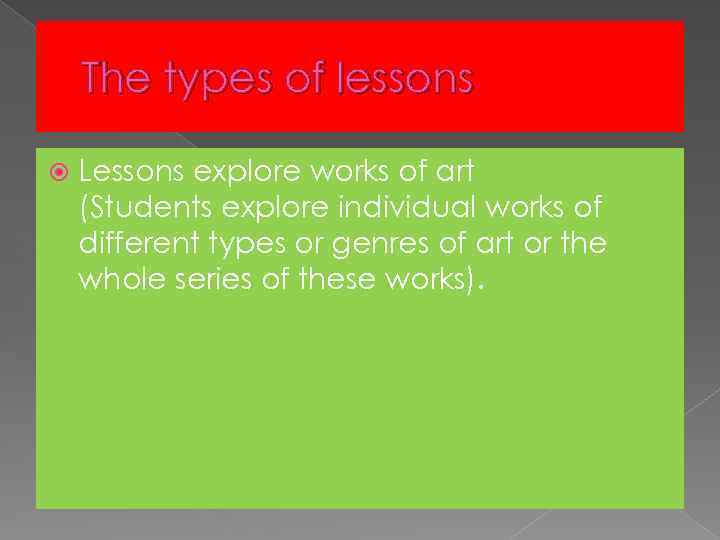 The types of lessons

Lessons explore works of art (Students explore individual works of different types or genres of art or the whole series of these works).